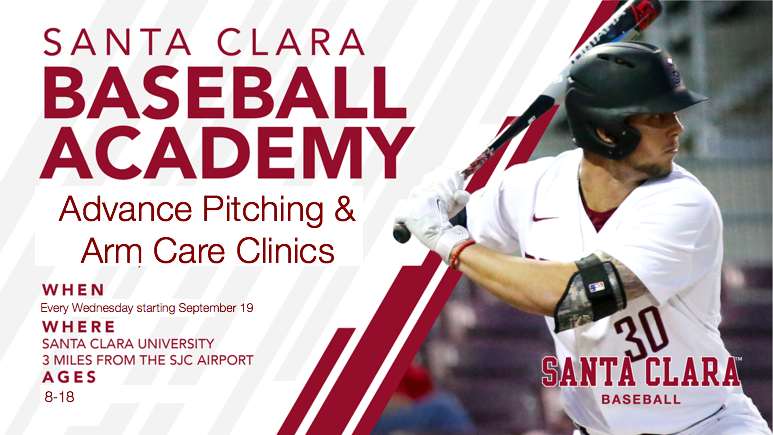 SANTA CLARA
BASEBALL
ACADEMY

Advance Pitching &
Arm Care Clinics

WHEN
Every Wednesday starting September 19

WHERE
SANTA CLARA UNIVERSITY
3 MILES FROM THE SJC AIRPORT

AGES
8-18

30

SANTA CLARA
BASEBALL